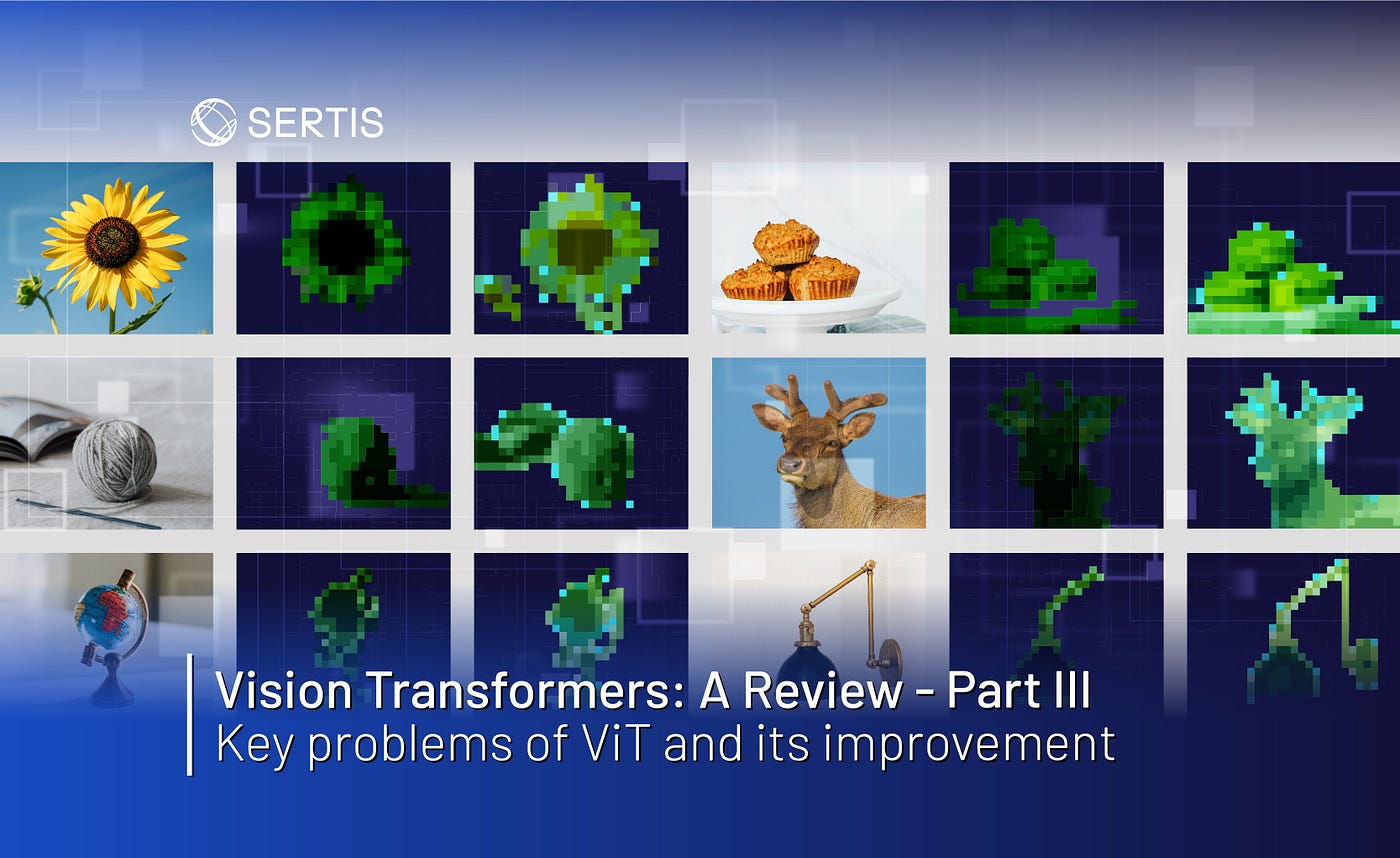 SERTIS

Vision Transformers: A Review – Part III
Key problems of ViT and its improvement